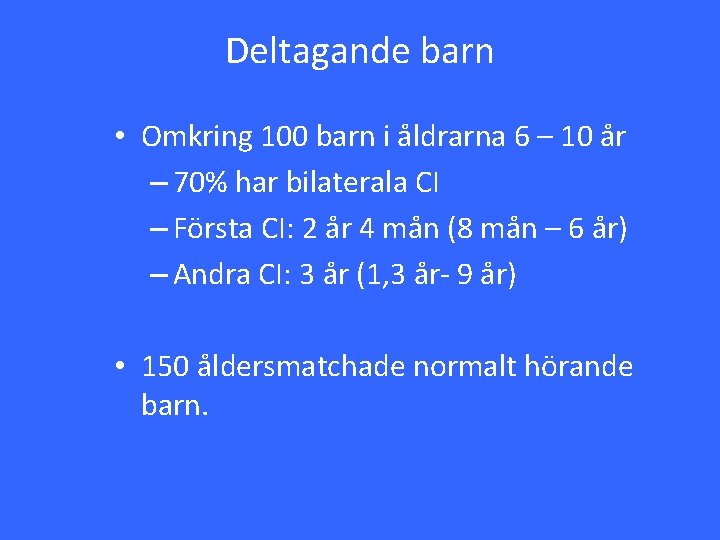 Deltagande barn

• Omkring 100 barn i åldrarna 6 – 10 år
– 70% har bilaterala CI
– Första CI: 2 år 4 mån (8 mån – 6 år)
– Andra CI: 3 år (1,3 år- 9 år)

• 150 åldersmatchade normalt hörande barn.